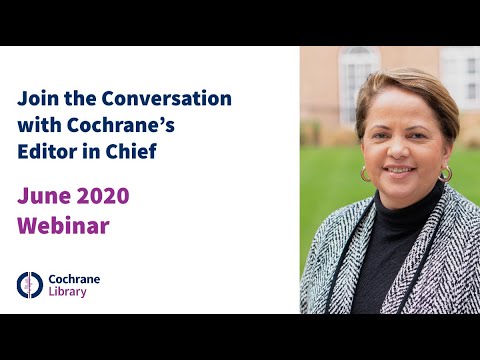 Join the Conversation with Cochrane's Editor in Chief

June 2020 Webinar

Cochrane Library